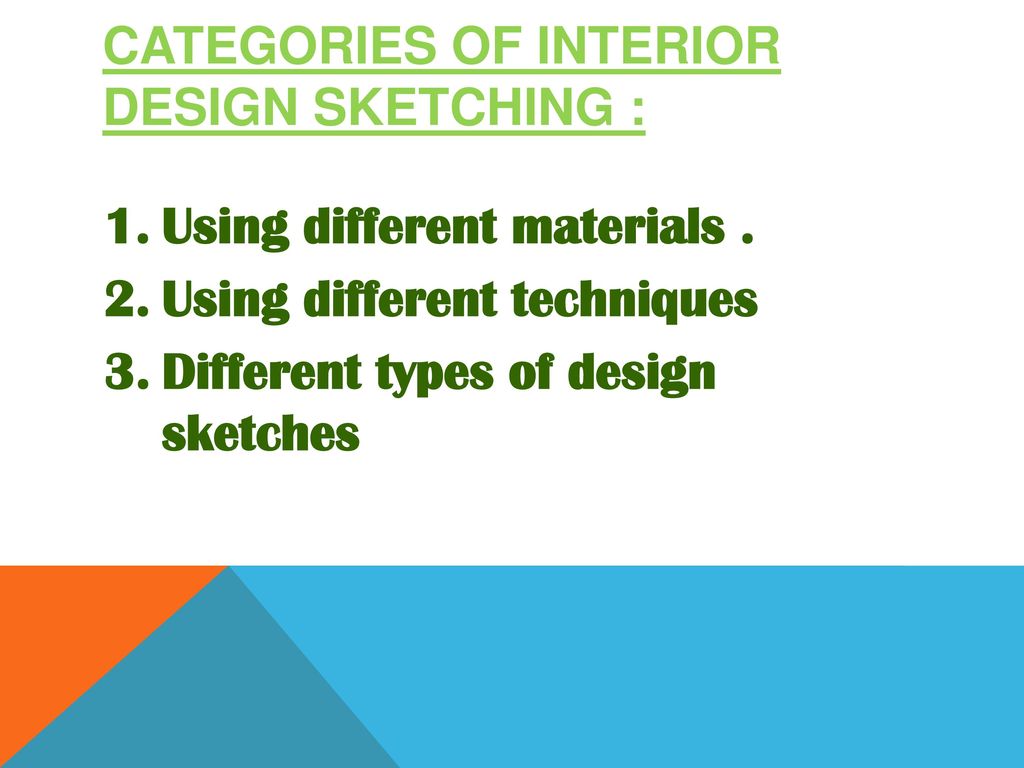 CATEGORIES OF INTERIOR DESIGN SKETCHING :

1. Using different materials .
2. Using different techniques
3. Different types of design sketches